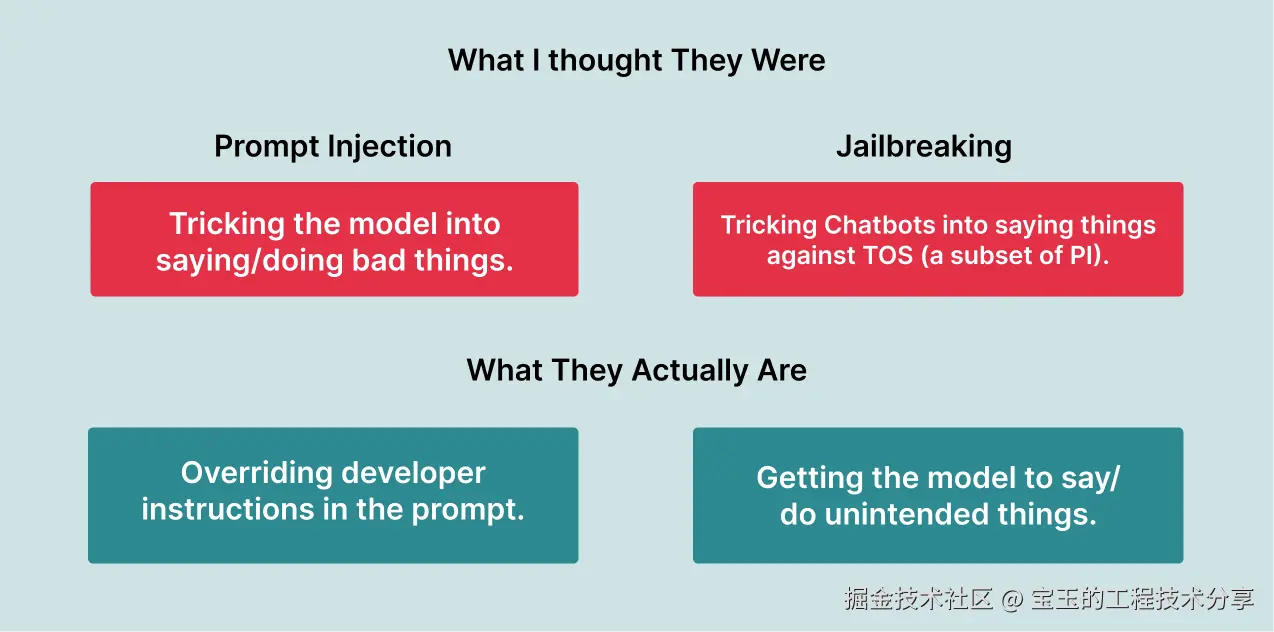 What I thought They Were

Prompt Injection

Tricking the model into saying/doing bad things.

Jailbreaking

Tricking Chatbots into saying things against TOS (a subset of PI).

What They Actually Are

Overriding developer instructions in the prompt.

Getting the model to say/ do unintended things.

掘金技术社区 @ 宝玉的工程技术分享